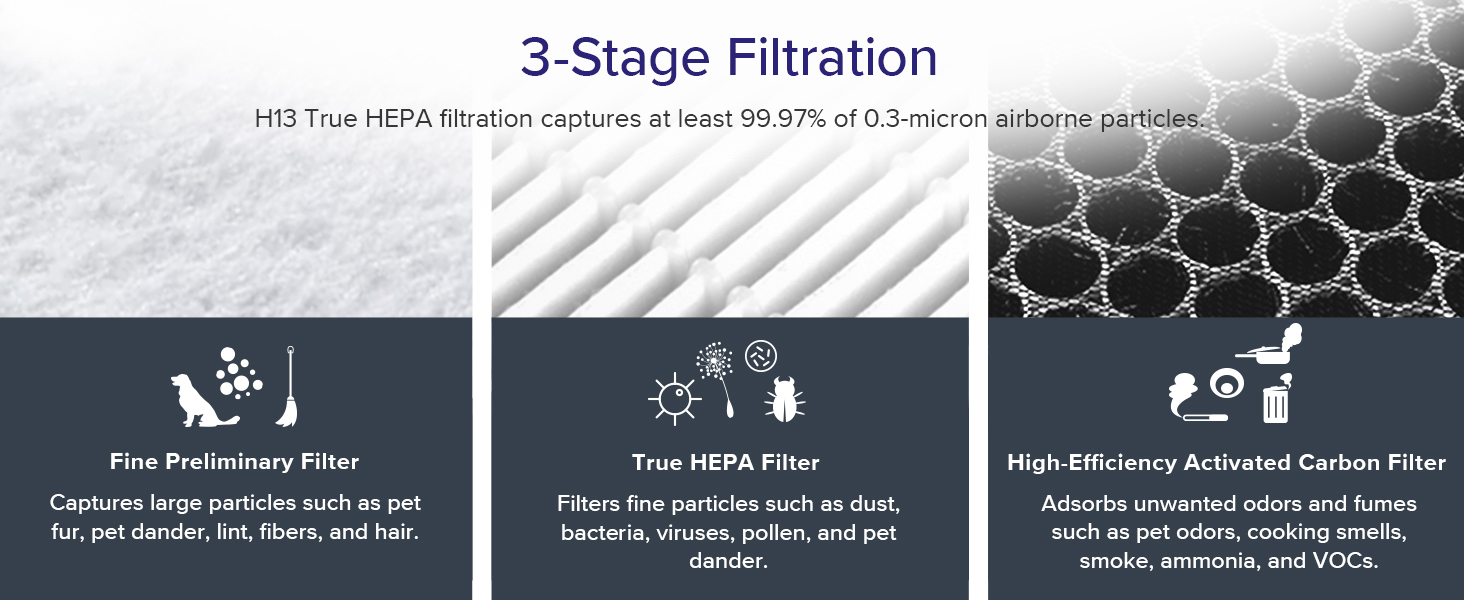 3-Stage Filtration

H13 True HEPA filtration captures at least 99.97% of 0.3-micron airborne particles.

Fine Preliminary Filter

Captures large particles such as pet fur, pet dander, lint, fibers, and hair.

True HEPA Filter

Filters fine particles such as dust, bacteria, viruses, pollen, and pet dander.

High-Efficiency Activated Carbon Filter

Adsorbs unwanted odors and fumes such as pet odors, cooking smells, smoke, ammonia, and VOCs.